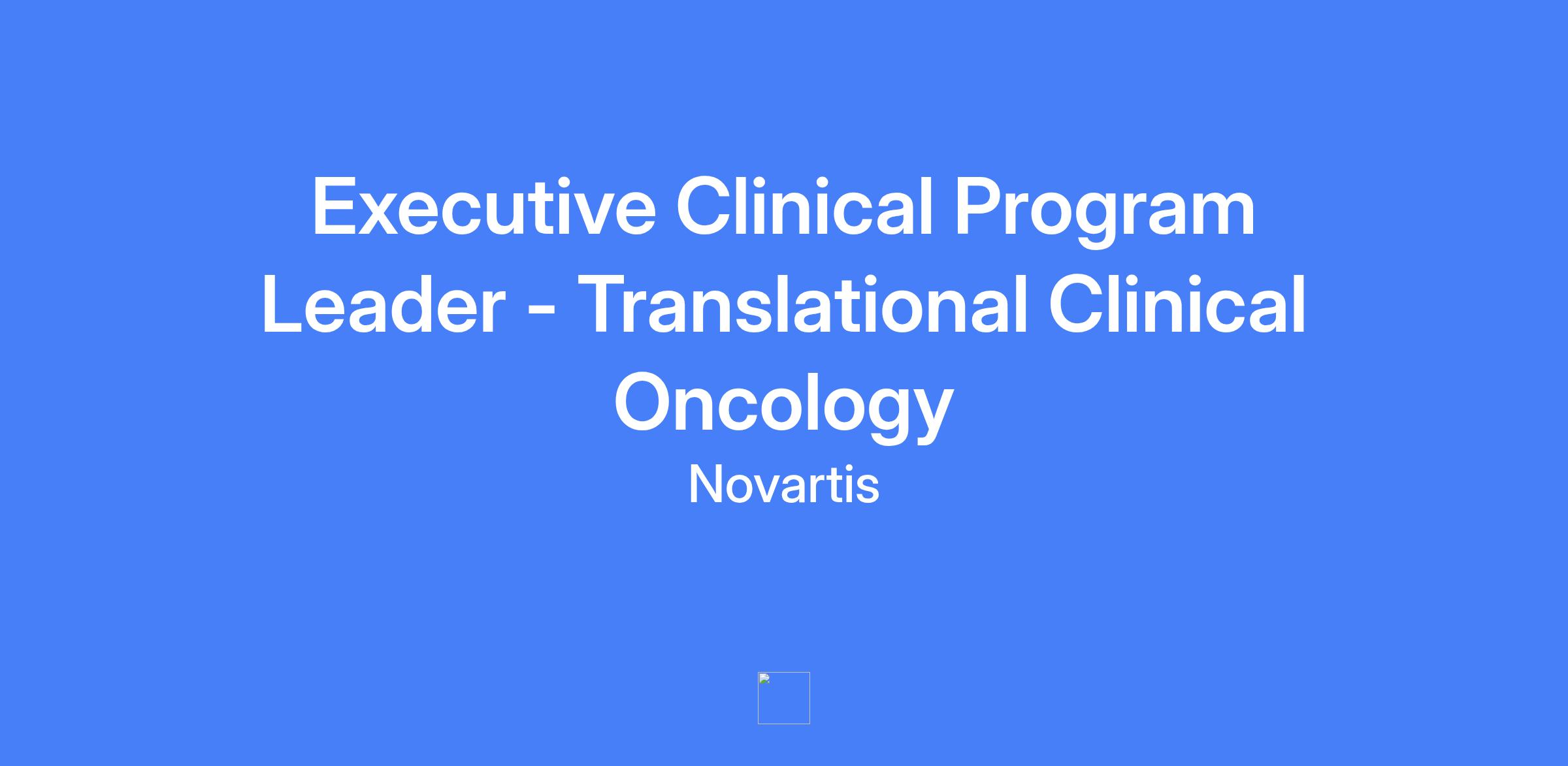 Executive Clinical Program Leader - Translational Clinical Oncology

Novartis